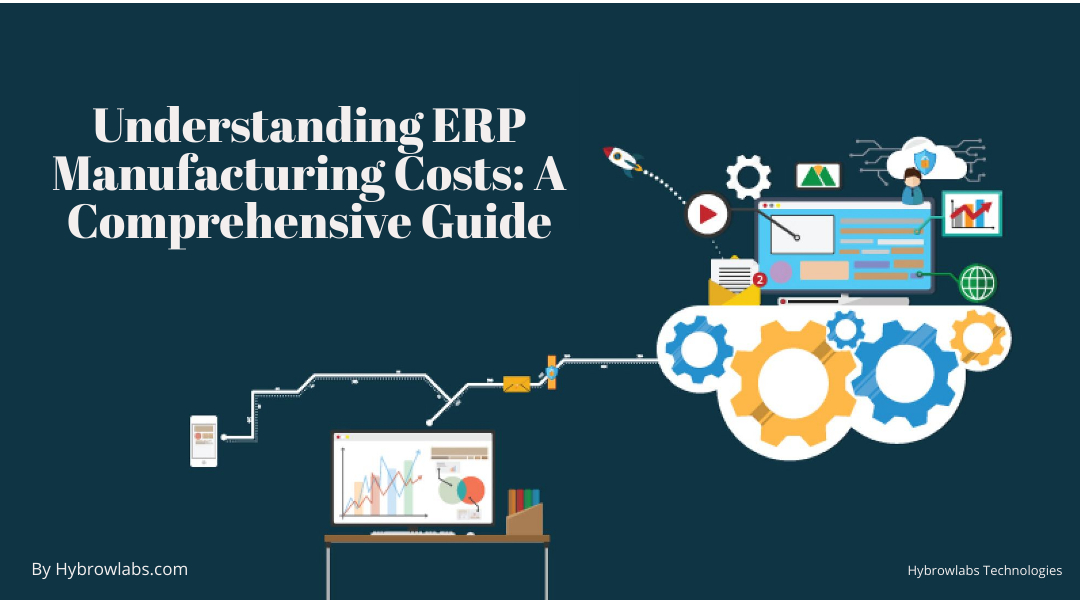 Understanding ERP Manufacturing Costs: A Comprehensive Guide

2

By Hybrowlabs.com

Hybrowlabs Technologies